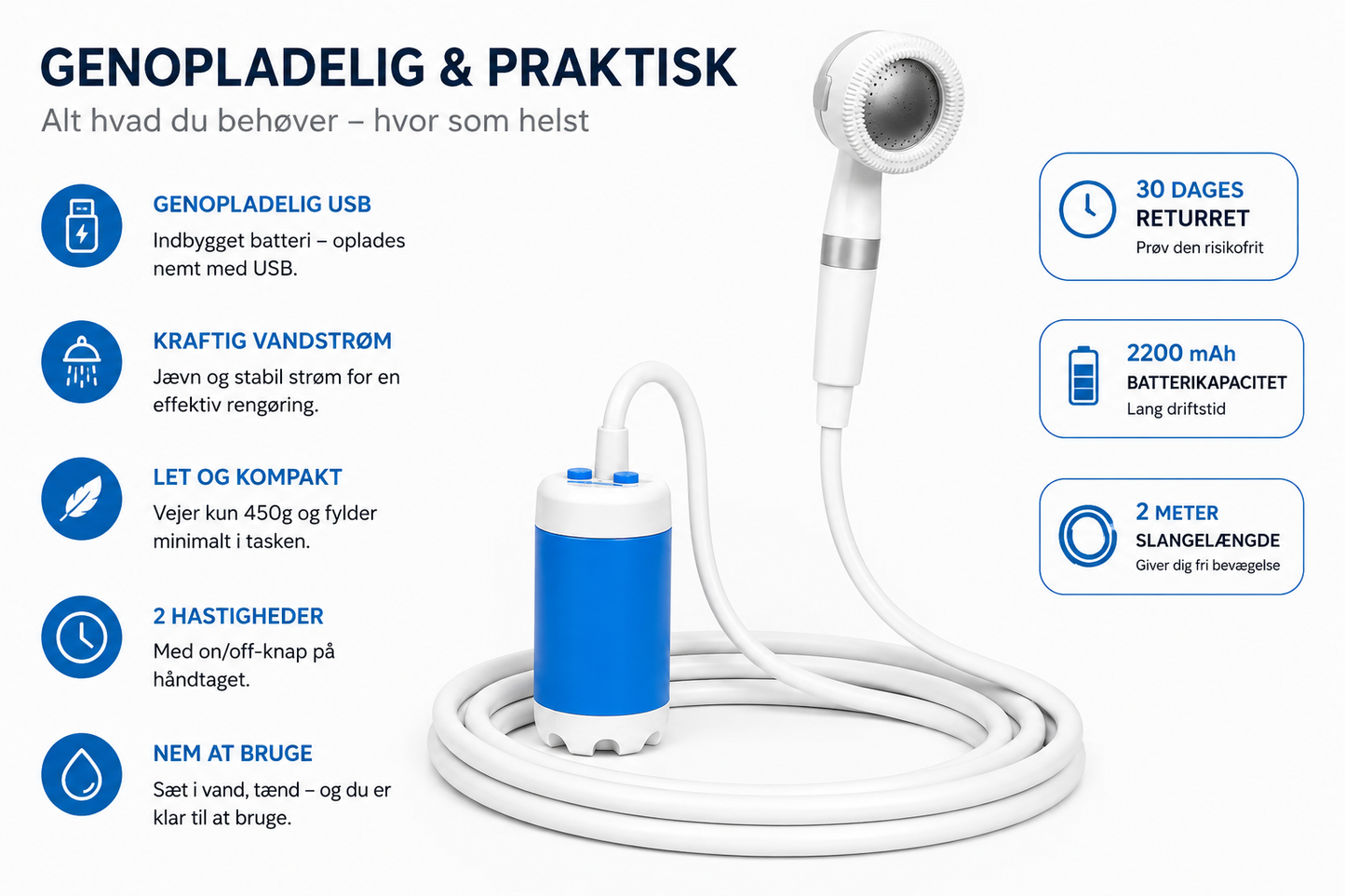 GENOPLADELIG & PRAKTISK

Alt hvad du behøver – hvor som helst

GENOPLADELIG USB

Indbygget batteri – oplades nemt med USB.

KRAFTIG VANDSTRØM

Jævn og stabil strøm for en effektiv rengøring.

LET OG KOMPAKT

Vejer kun 450g og fylder minimalt i tasken.

2 HASTIGHEDER

Med on/off-knap på håndtaget.

NEM AT BRUGE

Sæt i vand, tænd – og du er klar til at bruge.

30 DAGES RETURRET

Prøv den risikofrit

2200 mAh BATTERIKAPACITET

Lang driftstid

2 METER SLANGELÆNGDE

Giver dig fri bevægelse